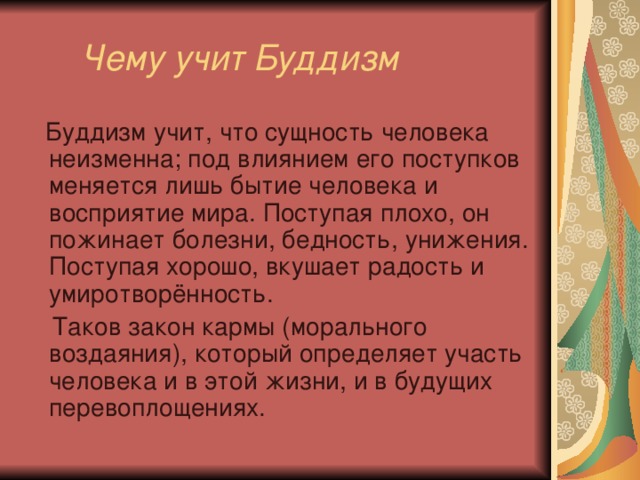 Чему учит Буддизм

Буддизм учит, что сущность человека неизменна; под влиянием его поступков меняется лишь бытие человека и восприятие мира. Поступая плохо, он пожинает болезни, бедность, унижения. Поступая хорошо, вкушает радость и умиротворённость.

Таков закон кармы (морального воздаяния), который определяет участь человека и в этой жизни, и в будущих перевоплощениях.